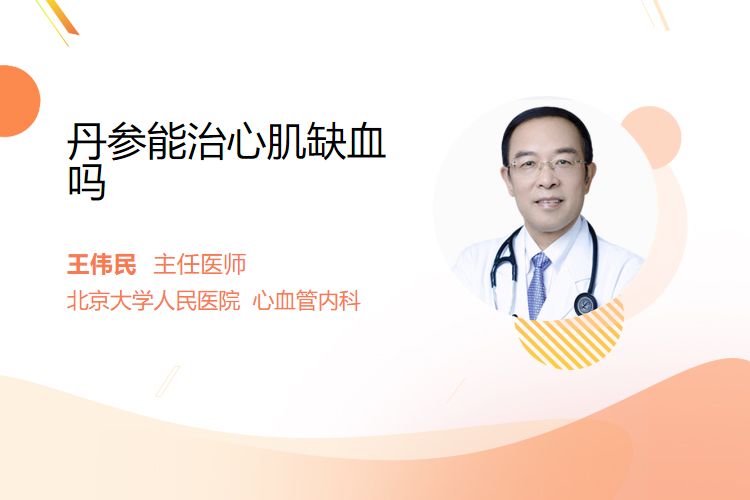 丹参能治心肌缺血吗

王伟民 主任医师
北京大学人民医院 心血管内科